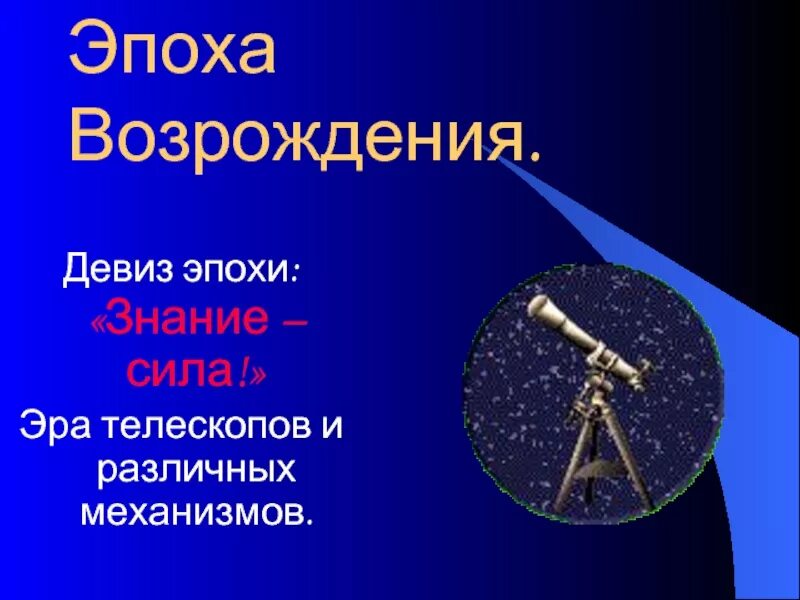 Эпоха Возрождения.

Девиз эпохи: «Знание – сила!»

Эра телескопов и различных механизмов.